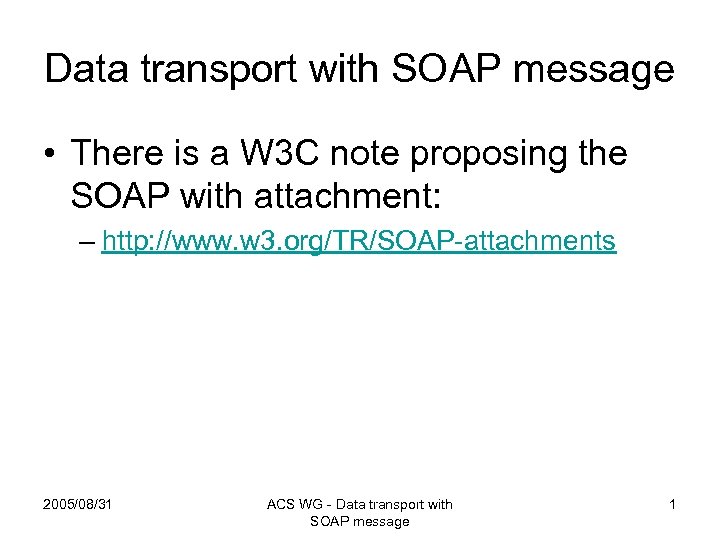 Data transport with SOAP message

• There is a W3C note proposing the SOAP with attachment:
– http://www.w3.org/TR/SOAP-attachments

2005/08/31

ACS WG - Data transport with SOAP message

1